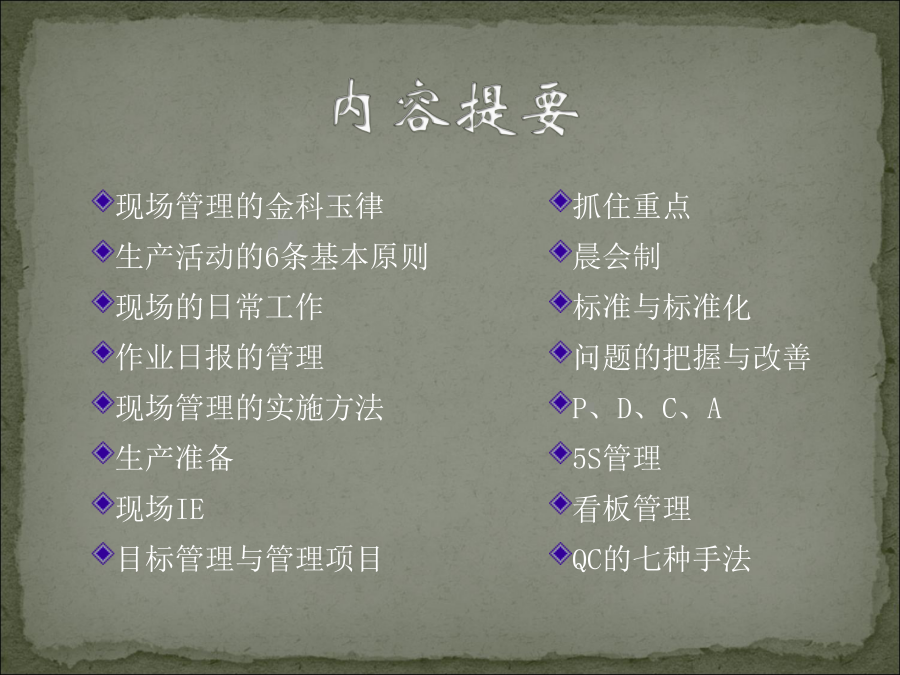 内容提要

现场管理的金科玉律
生产活动的6条基本原则
现场的日常工作
作业日报的管理
现场管理的实施方法
生产准备
现场IE
目标管理与管理项目

抓住重点
晨会制
标准与标准化
问题的把握与改善
P、D、C、A
5S管理
看板管理
QC的七种手法